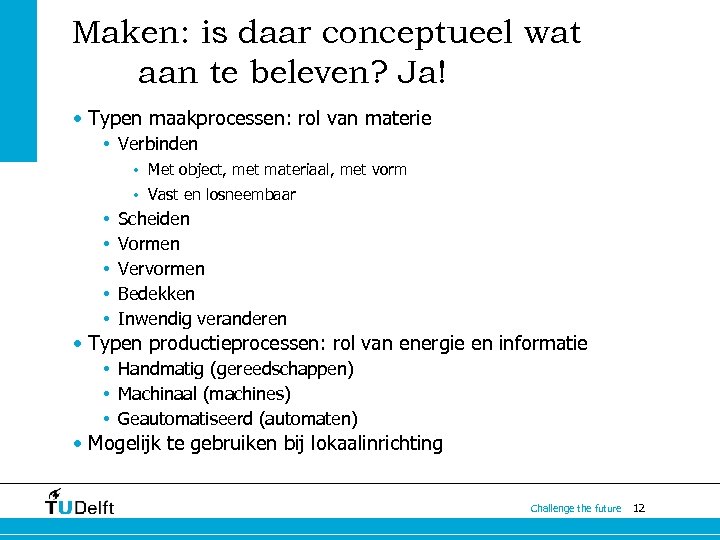 Maken: is daar conceptueel wat aan te beleven? Ja!

• Typen maakprocessen: rol van materie
  • Verbinden
    • Met object, met materiaal, met vorm
    • Vast en losneembaar
  • Scheiden
  • Vormen
  • Vervormen
  • Bedekken
  • Inwendig veranderen
• Typen productieprocessen: rol van energie en informatie
  • Handmatig (gereedschappen)
  • Machinaal (machines)
  • Geautomatiseerd (automaten)
• Mogelijk te gebruiken bij lokaalinrichting

TUDelft

Challenge the future 12